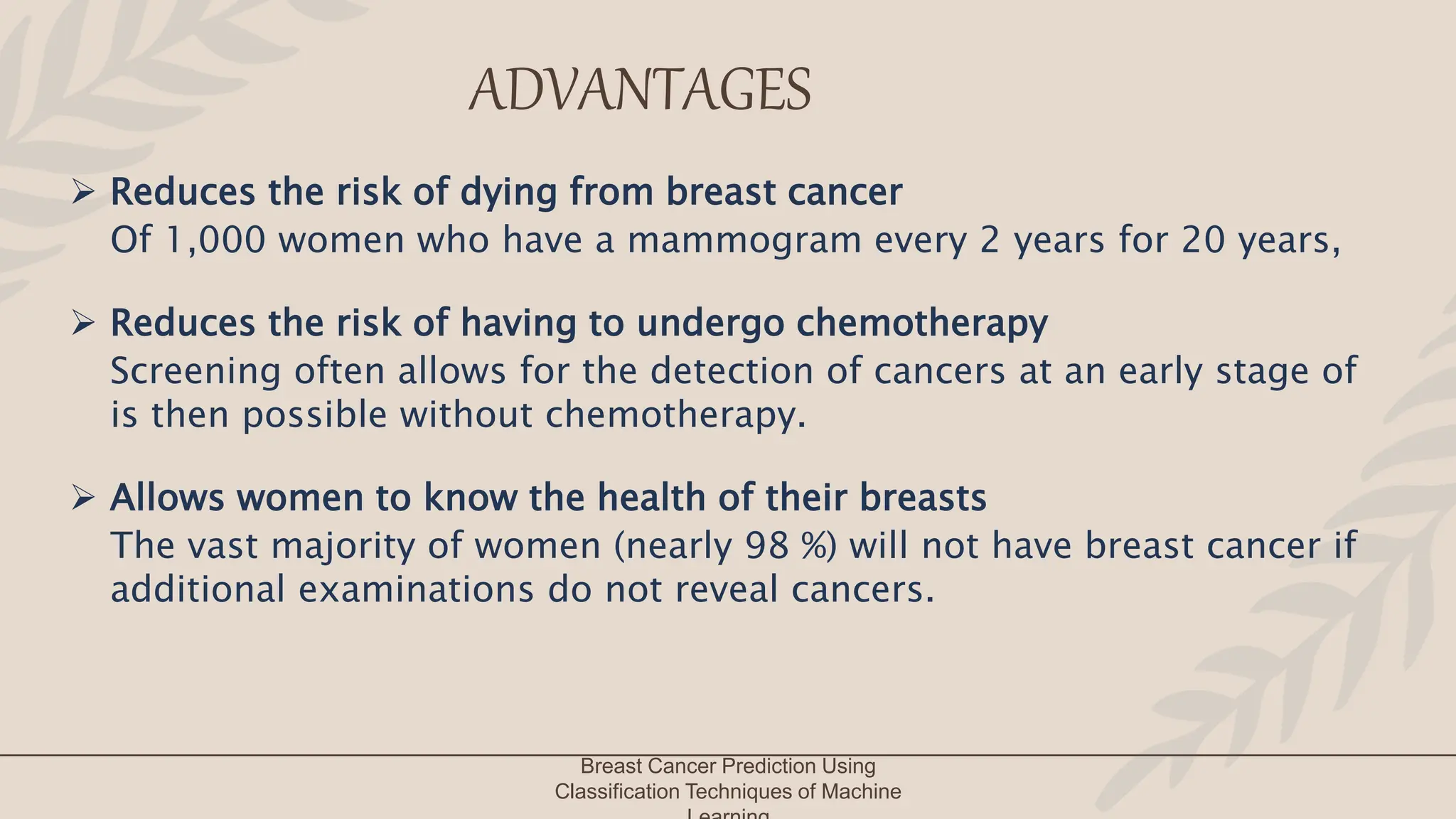 ADVANTAGES

➢ Reduces the risk of dying from breast cancer
Of 1,000 women who have a mammogram every 2 years for 20 years,

➢ Reduces the risk of having to undergo chemotherapy
Screening often allows for the detection of cancers at an early stage of is then possible without chemotherapy.

➢ Allows women to know the health of their breasts
The vast majority of women (nearly 98 %) will not have breast cancer if additional examinations do not reveal cancers.

Breast Cancer Prediction Using Classification Techniques of Machine Learning